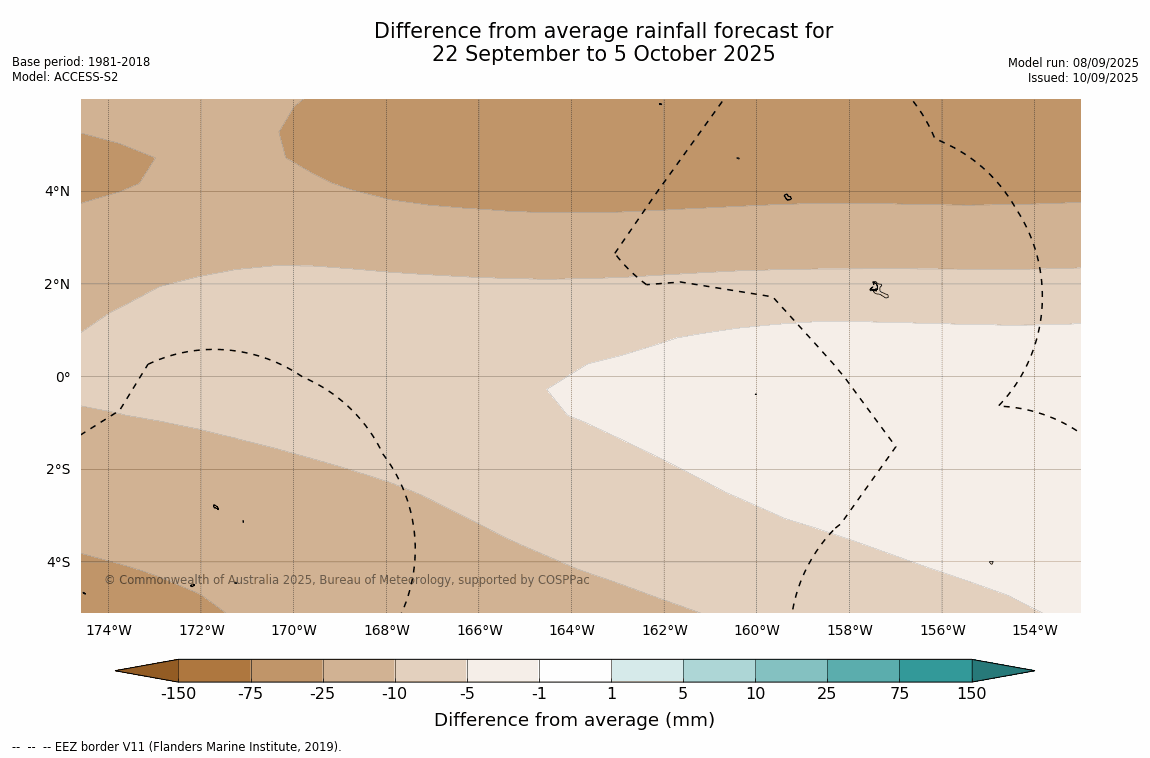 Difference from average rainfall forecast for
22 September to 5 October 2025

Base period: 1981-2018
Model: ACCESS-S2

Model run: 08/09/2025
Issued: 10/09/2025

4°N
2°N
0°
2°S
4°S

© Commonwealth of Australia 2025, Bureau of Meteorology, supported by COSPPac

174°W 172°W 170°W 168°W 166°W 164°W 162°W 160°W 158°W 156°W 154°W

-150 -75 -25 -10 -5 -1 1 5 10 25 75 150

Difference from average (mm)

-- -- -- EEZ border V11 (Flanders Marine Institute, 2019).